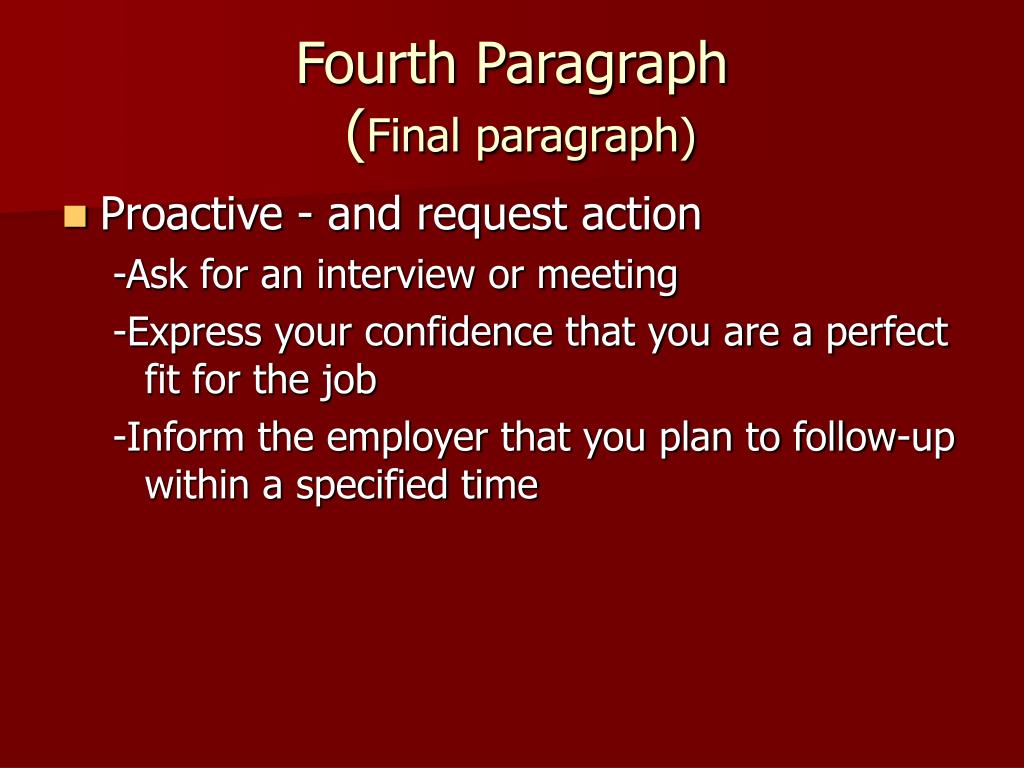 Fourth Paragraph
(Final paragraph)

Proactive - and request action

-Ask for an interview or meeting

-Express your confidence that you are a perfect fit for the job

-Inform the employer that you plan to follow-up within a specified time